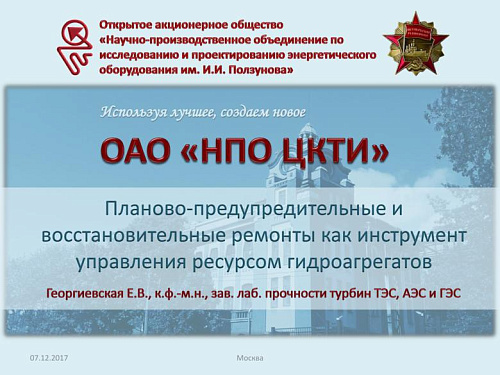 Открытое акционерное общество
«Научно-производственное объединение по исследованию и проектированию энергетического оборудования им. И.И. Ползунова»

Используя лучшее, создаем новое

ОАО «НПО ЦКТИ»

Планово-предупредительные и восстановительные ремонты как инструмент управления ресурсом гидроагрегатов

Георгиевская Е.В., к.ф.-м.н., зав. лаб. прочности турбин ТЭС, АЭС и ГЭС

07.12.2017

Москва